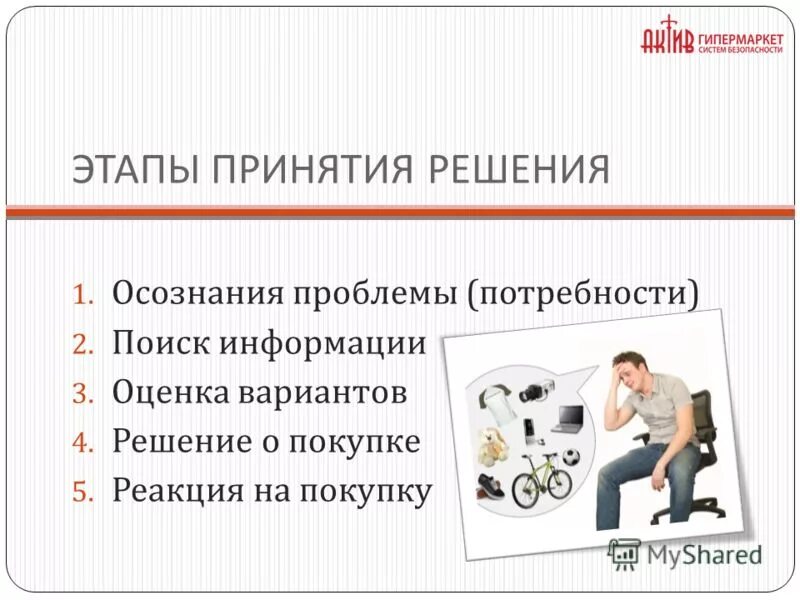 АКТИВ ГИПЕРМАРКЕТ СИСТЕМ БЕЗОПАСНОСТИ

ЭТАПЫ ПРИНЯТИЯ РЕШЕНИЯ

1. Осознания проблемы (потребности)
2. Поиск информации
3. Оценка вариантов
4. Решение о покупке
5. Реакция на покупку

MyShared